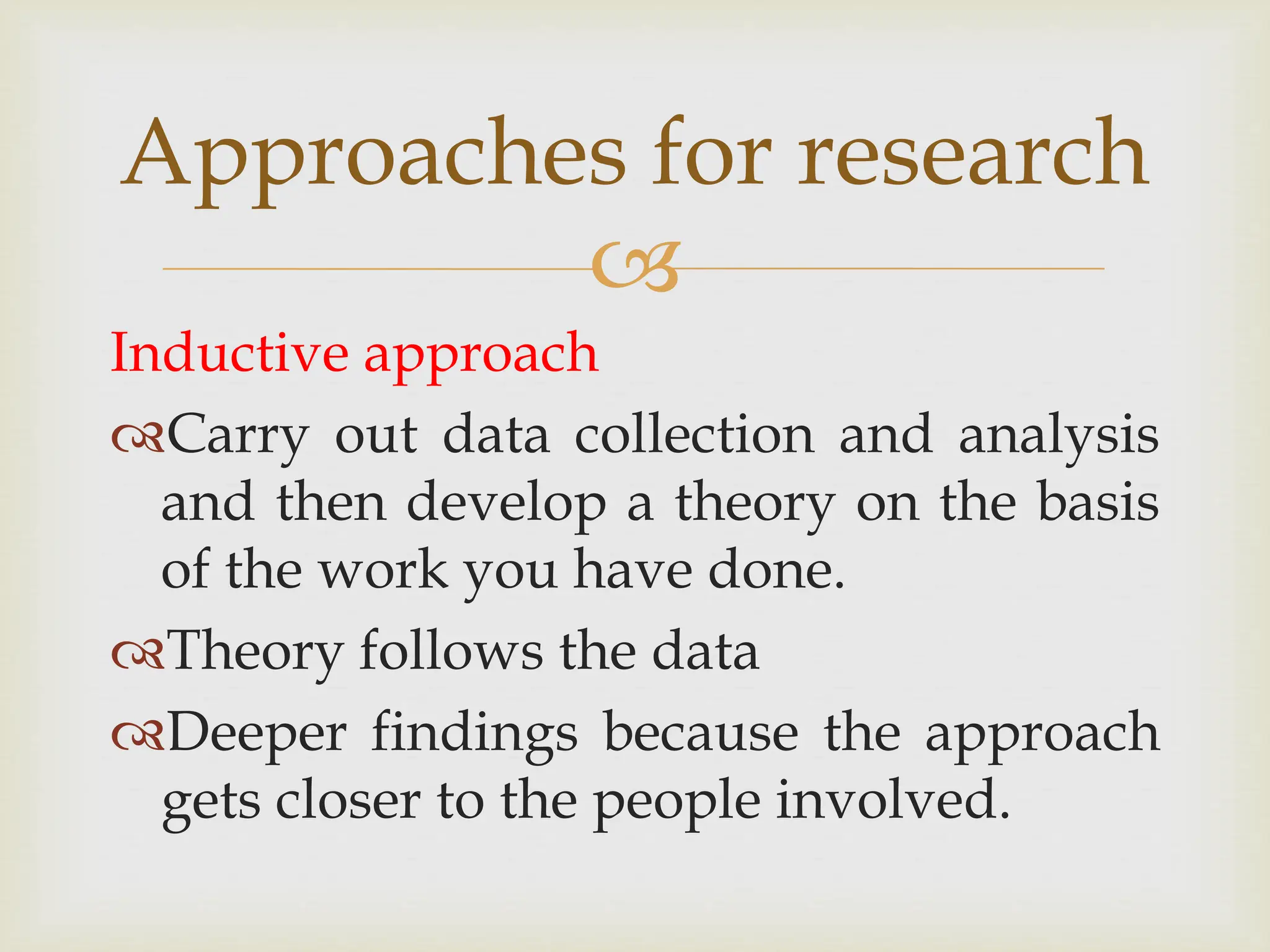 Approaches for research

Inductive approach

Carry out data collection and analysis and then develop a theory on the basis of the work you have done.

Theory follows the data

Deeper findings because the approach gets closer to the people involved.